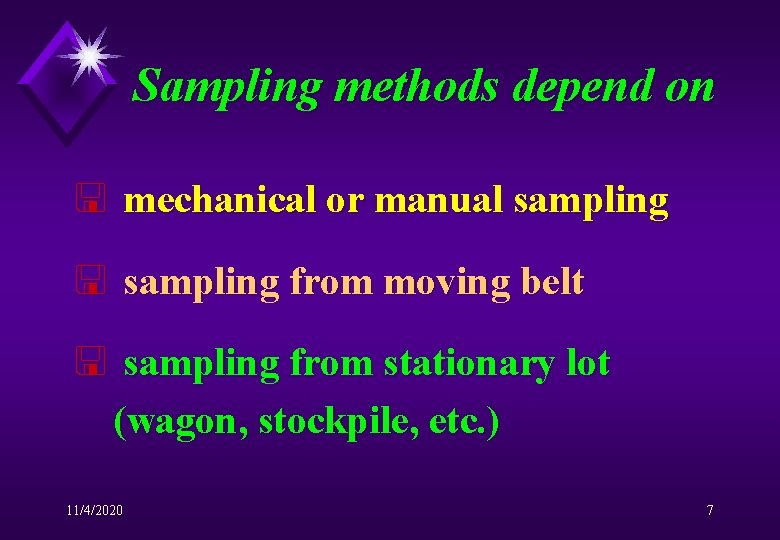 Sampling methods depend on

mechanical or manual sampling

sampling from moving belt

sampling from stationary lot (wagon, stockpile, etc.)

11/4/2020

7